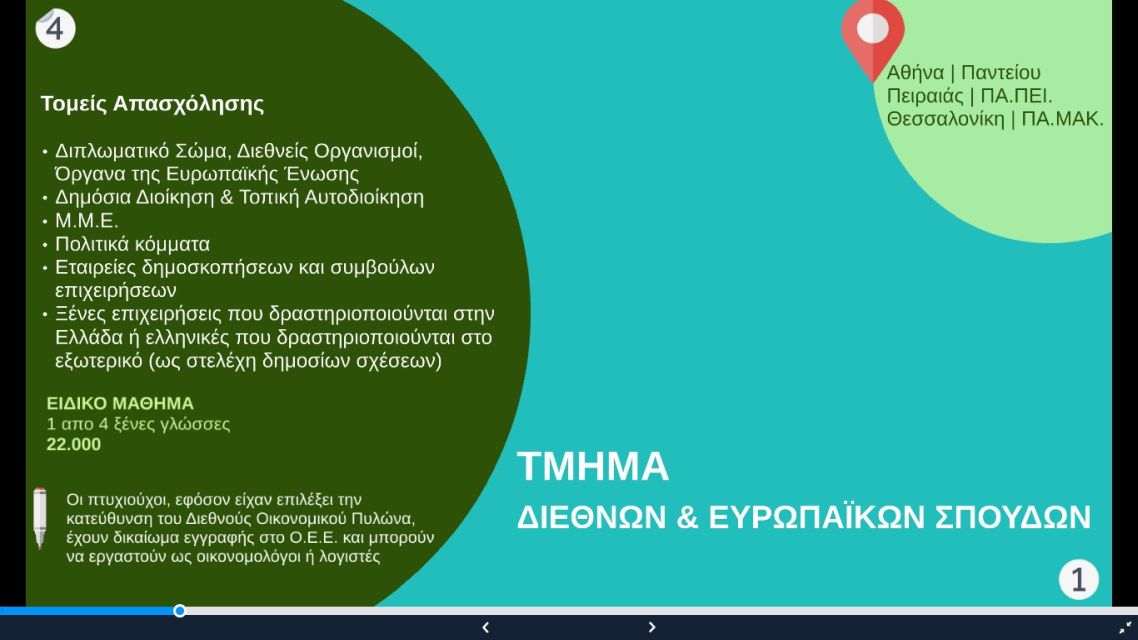 4

Τομείς Απασχόλησης

• Διπλωματικό Σώμα, Διεθνείς Οργανισμοί, Όργανα της Ευρωπαϊκής Ένωσης
• Δημόσια Διοίκηση & Τοπική Αυτοδιοίκηση
• Μ.Μ.Ε.
• Πολιτικά κόμματα
• Εταιρείες δημοσκοπήσεων και συμβούλων επιχειρήσεων
• Ξένες επιχειρήσεις που δραστηριοποιούνται στην Ελλάδα ή ελληνικές που δραστηριοποιούνται στο εξωτερικό (ως στελέχη δημοσίων σχέσεων)

ΕΙΔΙΚΟ ΜΑΘΗΜΑ
1 απο 4 ξένες γλώσσες
22.000

Οι πτυχιούχοι, εφόσον είχαν επιλέξει την κατεύθυνση του Διεθνούς Οικονομικού Πυλώνα, έχουν δικαίωμα εγγραφής στο Ο.Ε.Ε. και μπορούν να εργαστούν ως οικονομολόγοι ή λογιστές

Αθήνα | Παντείου
Πειραιάς | ΠΑ.ΠΕΙ.
Θεσσαλονίκη | ΠΑ.ΜΑΚ.

ΤΜΗΜΑ
ΔΙΕΘΝΩΝ & ΕΥΡΩΠΑΪΚΩΝ ΣΠΟΥΔΩΝ

1